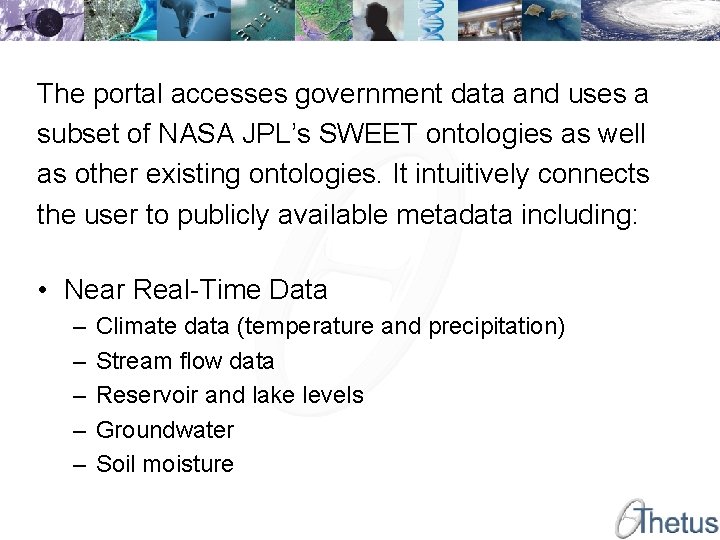 The portal accesses government data and uses a subset of NASA JPL's SWEET ontologies as well as other existing ontologies. It intuitively connects the user to publicly available metadata including:

• Near Real-Time Data
– Climate data (temperature and precipitation)
– Stream flow data
– Reservoir and lake levels
– Groundwater
– Soil moisture

Thetus